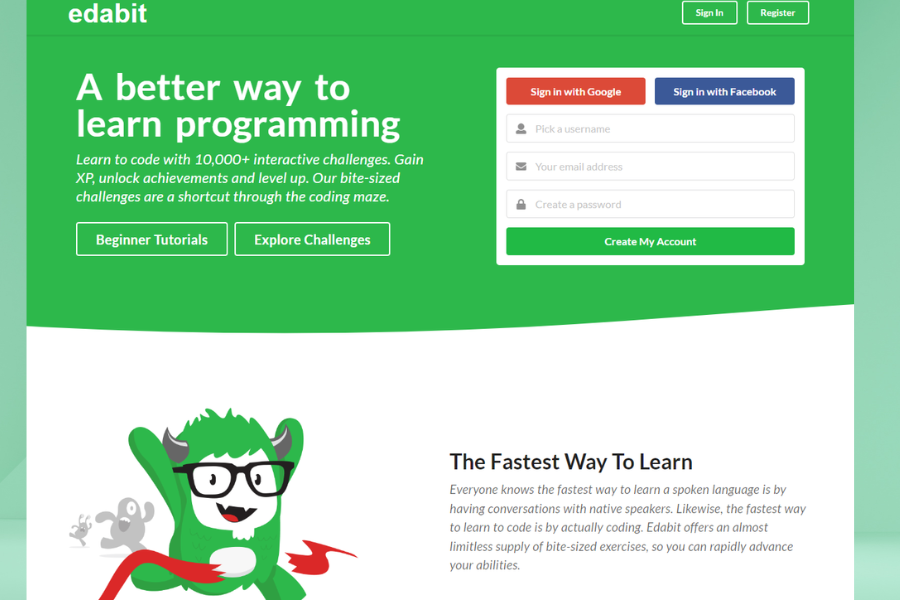 edabit

Sign In

Register

A better way to learn programming

Learn to code with 10,000+ interactive challenges. Gain XP, unlock achievements and level up. Our bite-sized challenges are a shortcut through the coding maze.

Beginner Tutorials

Explore Challenges

Sign in with Google

Sign in with Facebook

Pick a username

Your email address

Create a password

Create My Account

The Fastest Way To Learn

Everyone knows the fastest way to learn a spoken language is by having conversations with native speakers. Likewise, the fastest way to learn to code is by actually coding. Edabit offers an almost limitless supply of bite-sized exercises, so you can rapidly advance your abilities.